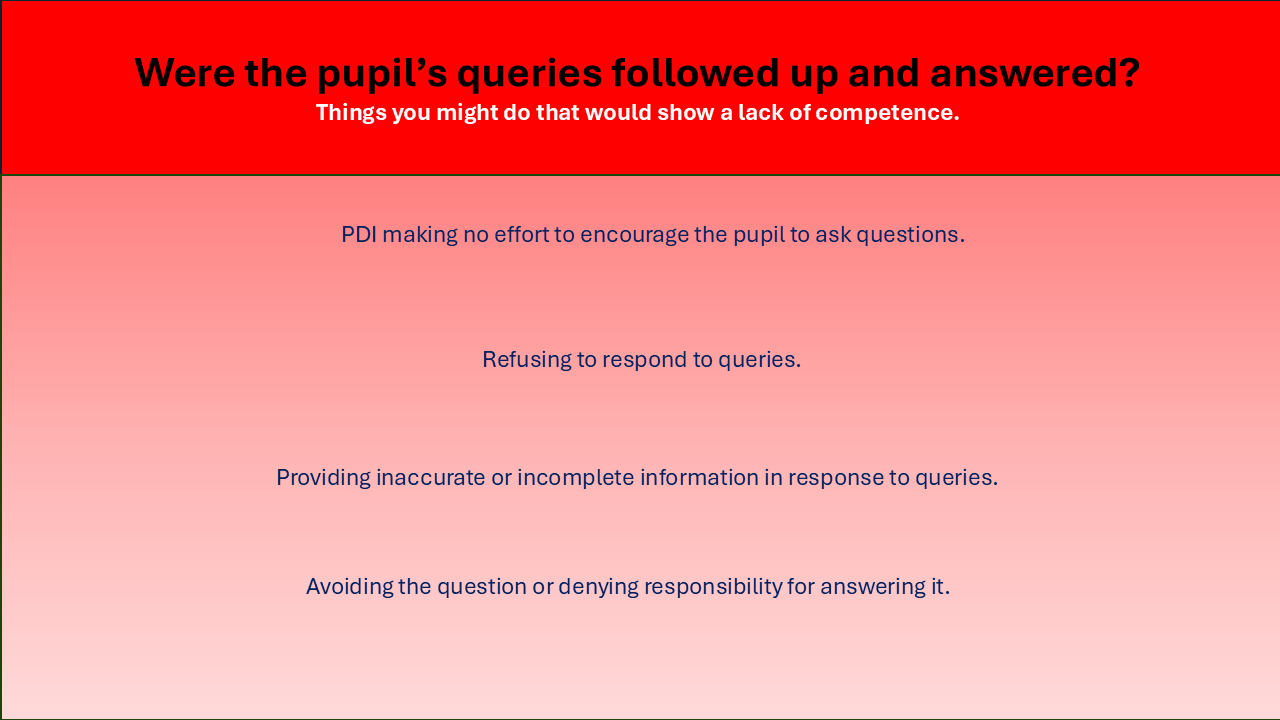 Were the pupil’s queries followed up and answered?
Things you might do that would show a lack of competence.

PDI making no effort to encourage the pupil to ask questions.

Refusing to respond to queries.

Providing inaccurate or incomplete information in response to queries.

Avoiding the question or denying responsibility for answering it.